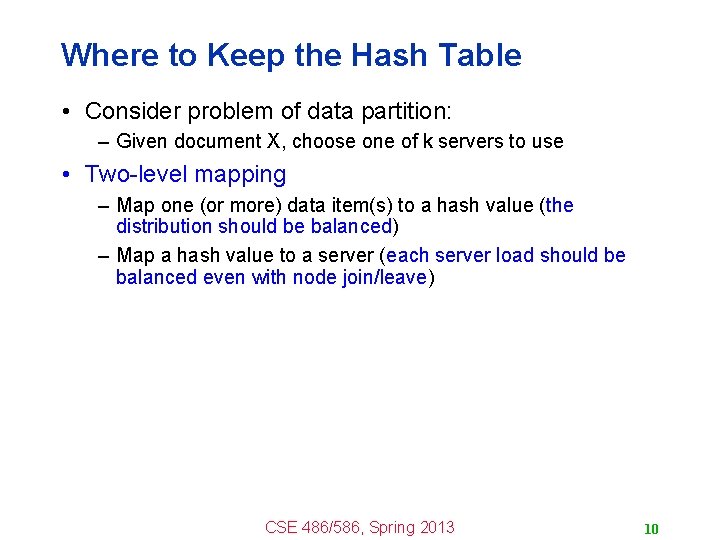 Where to Keep the Hash Table

• Consider problem of data partition:
  – Given document X, choose one of k servers to use
• Two-level mapping
  – Map one (or more) data item(s) to a hash value (the distribution should be balanced)
  – Map a hash value to a server (each server load should be balanced even with node join/leave)

CSE 486/586, Spring 2013

10